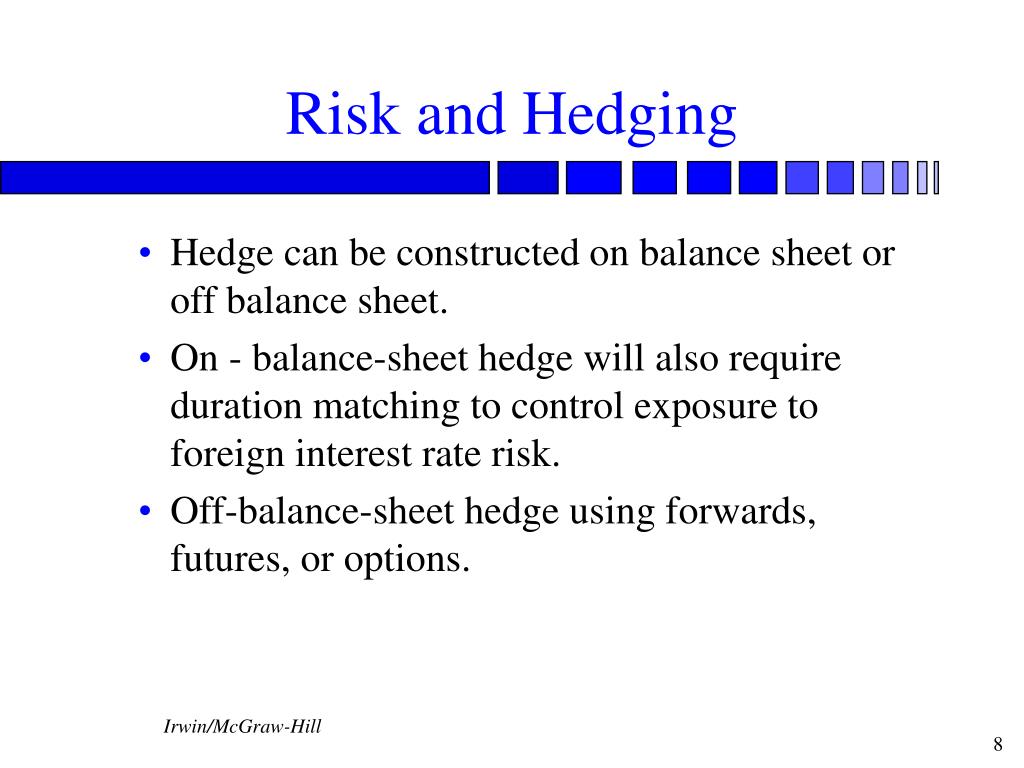 Risk and Hedging

• Hedge can be constructed on balance sheet or off balance sheet.
• On - balance-sheet hedge will also require duration matching to control exposure to foreign interest rate risk.
• Off-balance-sheet hedge using forwards, futures, or options.

Irwin/McGraw-Hill

8